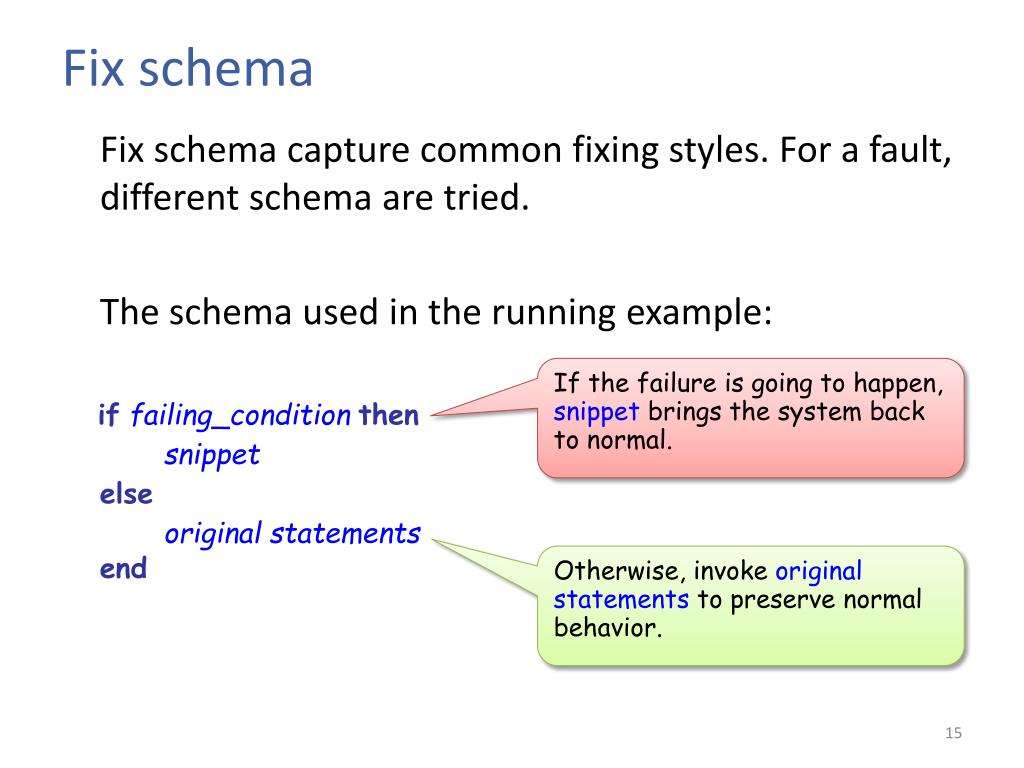 Fix schema

Fix schema capture common fixing styles. For a fault, different schema are tried.

The schema used in the running example:

if failing_condition then
snippet
else
original statements
end

If the failure is going to happen, snippet brings the system back to normal.

Otherwise, invoke original statements to preserve normal behavior.

15